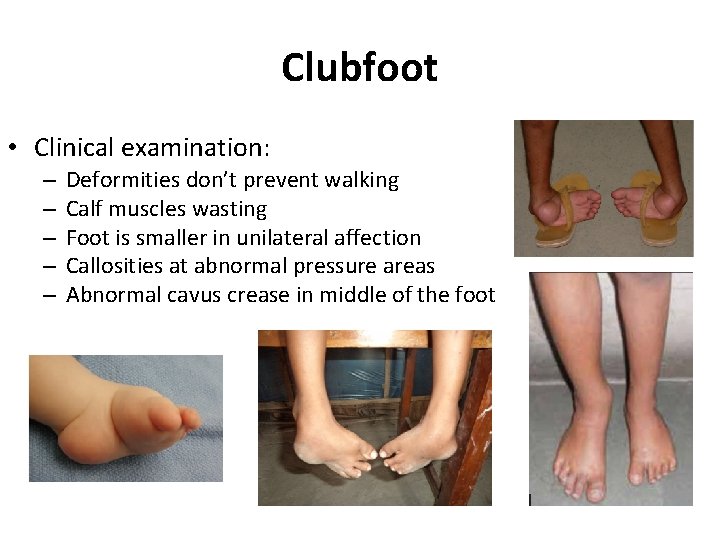 Clubfoot

• Clinical examination:
– Deformities don't prevent walking
– Calf muscles wasting
– Foot is smaller in unilateral affection
– Callosities at abnormal pressure areas
– Abnormal cavus crease in middle of the foot